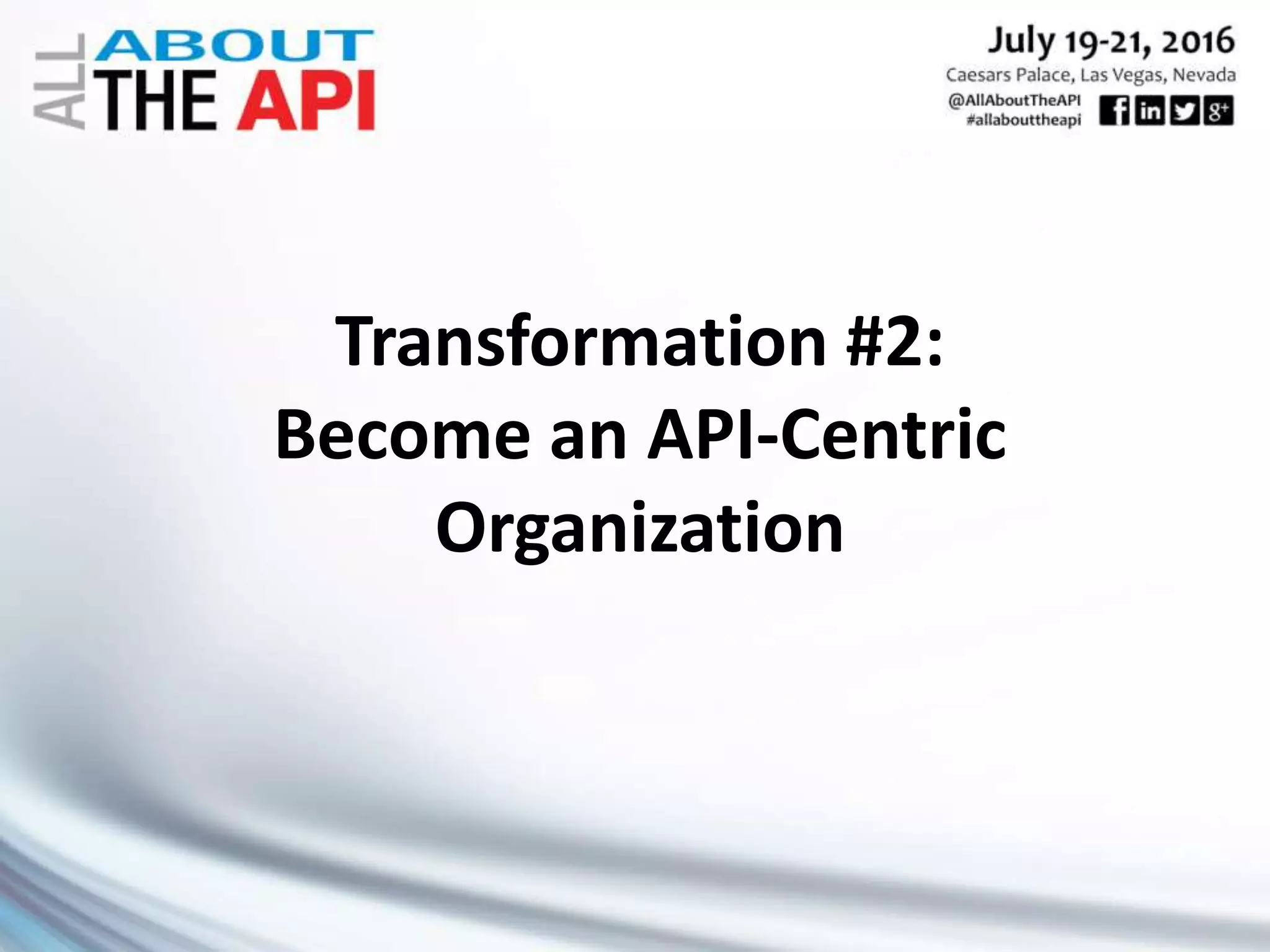 ALL ABOUT THE API

July 19-21, 2016
Caesars Palace, Las Vegas, Nevada
@AllAboutTheAPI
#allabouttheapi

Transformation #2:
Become an API-Centric Organization